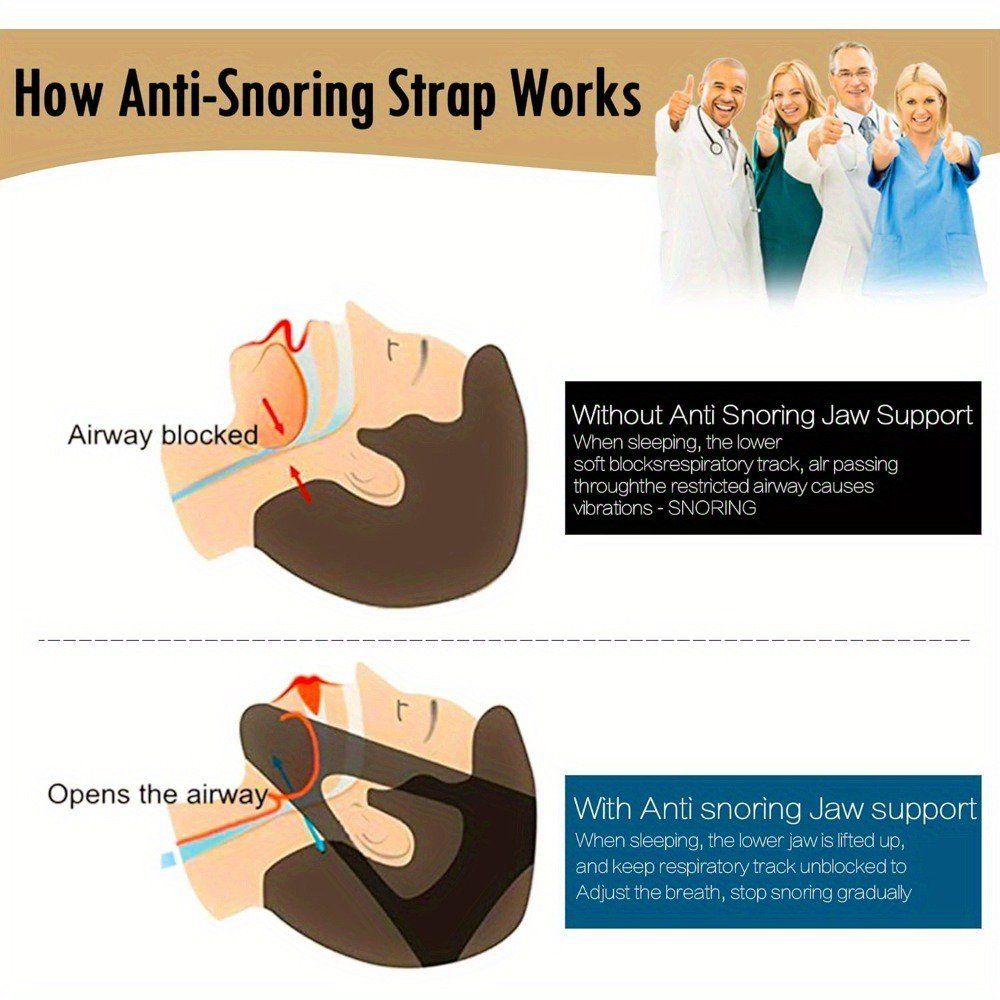 How Anti-Snoring Strap Works

Airway blocked

Without Anti Snoring Jaw Support
When sleeping, the lower soft blocksrespiratory track, air passing throughthe restricted airway causes vibrations - SNORING

Opens the airway

With Anti snoring Jaw support
When sleeping, the lower jaw is lifted up, and keep respiratory track unblocked to Adjust the breath, stop snoring gradually